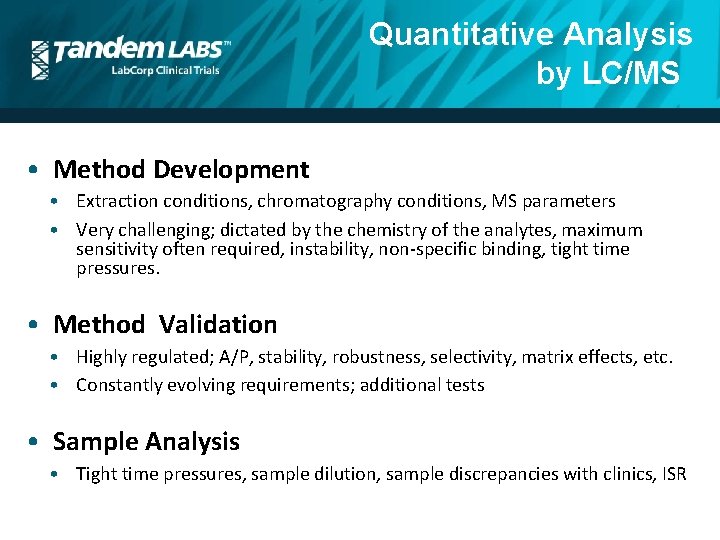 Tandem LABS™
LabCorp Clinical Trials

Quantitative Analysis by LC/MS

• Method Development
• Extraction conditions, chromatography conditions, MS parameters
• Very challenging; dictated by the chemistry of the analytes, maximum sensitivity often required, instability, non-specific binding, tight time pressures.

• Method Validation
• Highly regulated; A/P, stability, robustness, selectivity, matrix effects, etc.
• Constantly evolving requirements; additional tests

• Sample Analysis
• Tight time pressures, sample dilution, sample discrepancies with clinics, ISR